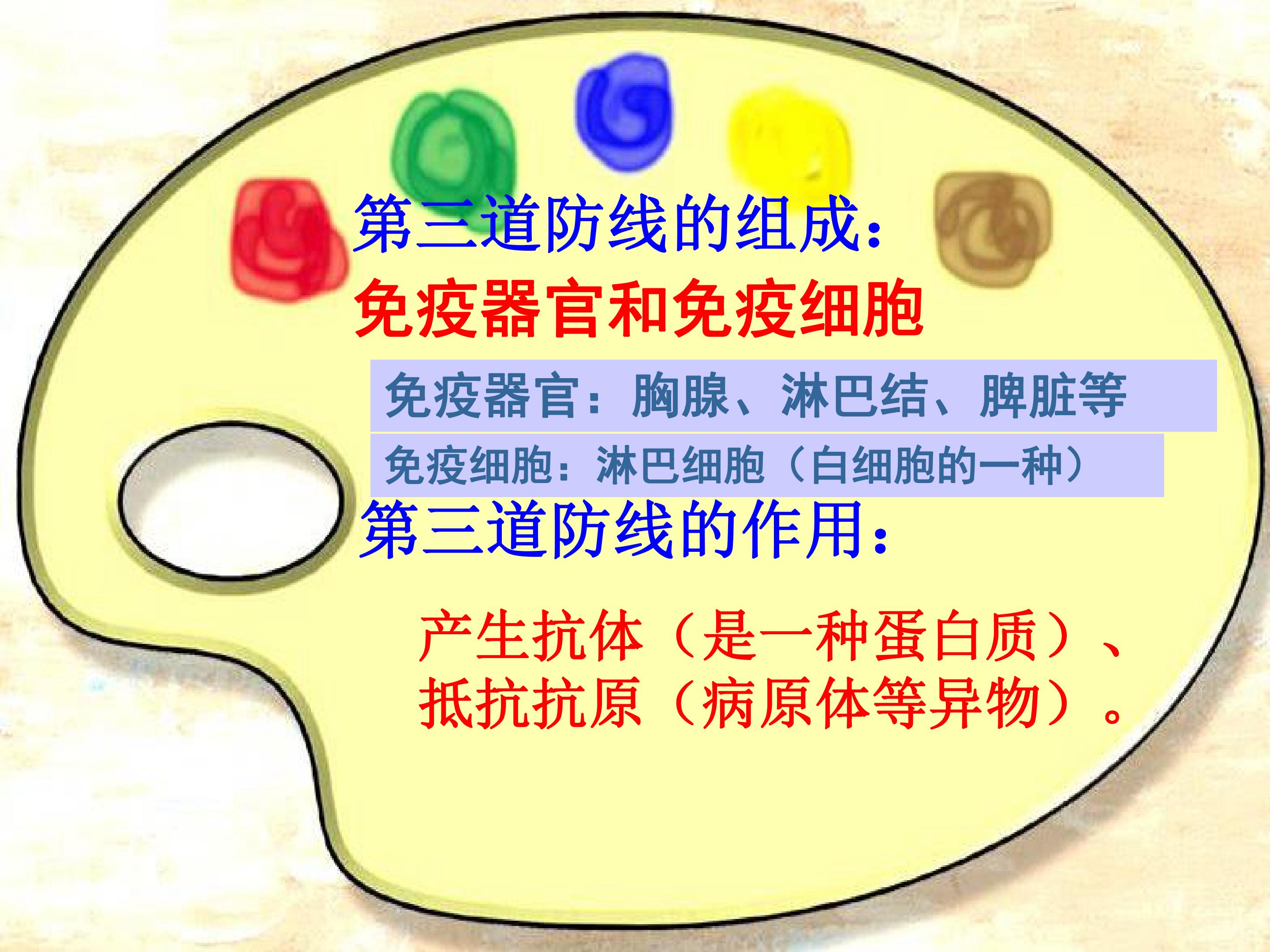 第三道防线的组成：

免疫器官和免疫细胞

免疫器官：胸腺、淋巴结、脾脏等

免疫细胞：淋巴细胞（白细胞的一种）

第三道防线的作用：

产生抗体（是一种蛋白质）、抵抗抗原（病原体等异物）。